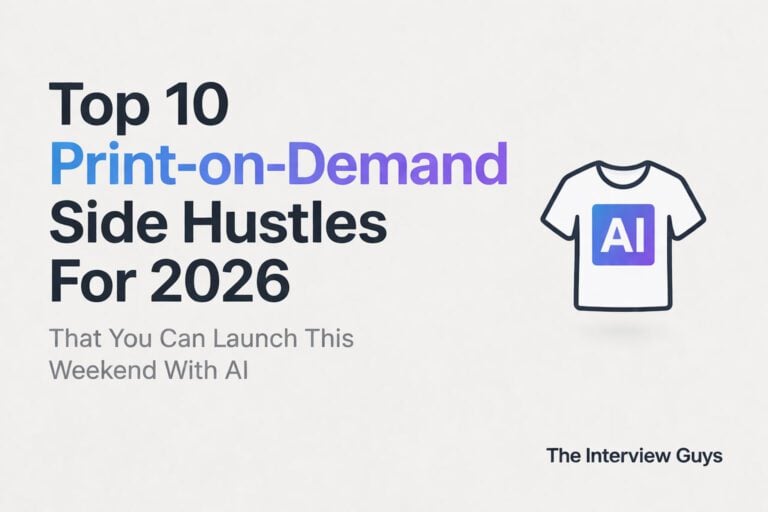 Top 10 Print-on-Demand Side Hustles For 2026

That You Can Launch This Weekend With AI

AI

The Interview Guys